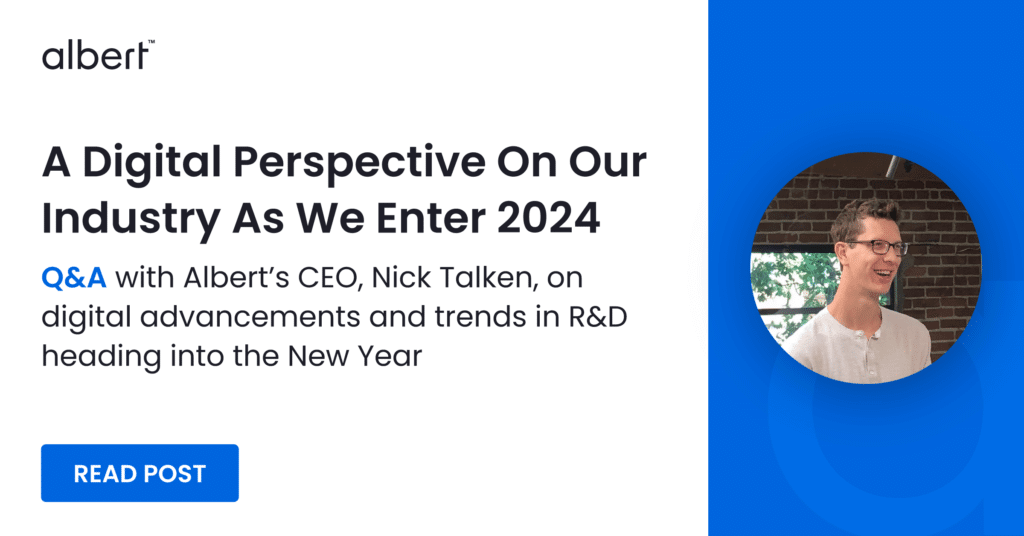 albert™

A Digital Perspective On Our Industry As We Enter 2024

Q&A with Albert's CEO, Nick Talken, on digital advancements and trends in R&D heading into the New Year

READ POST